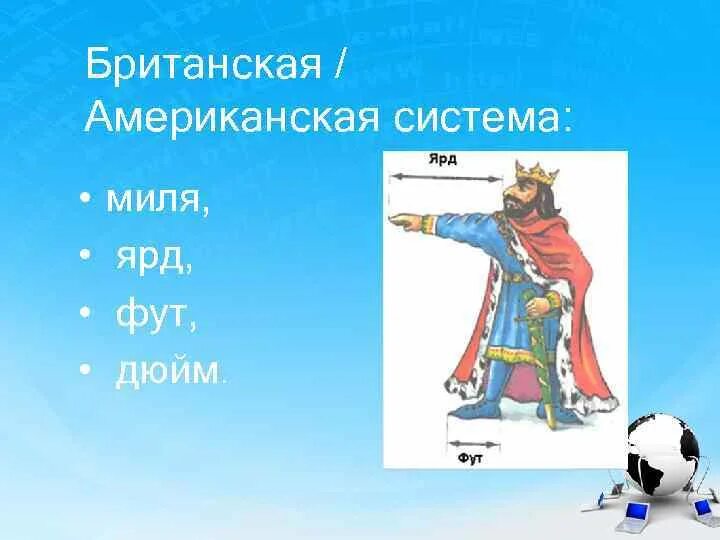 Британская / Американская система:

• миля,
• ярд,
• фут,
• дюйм.

Ярд

Фут